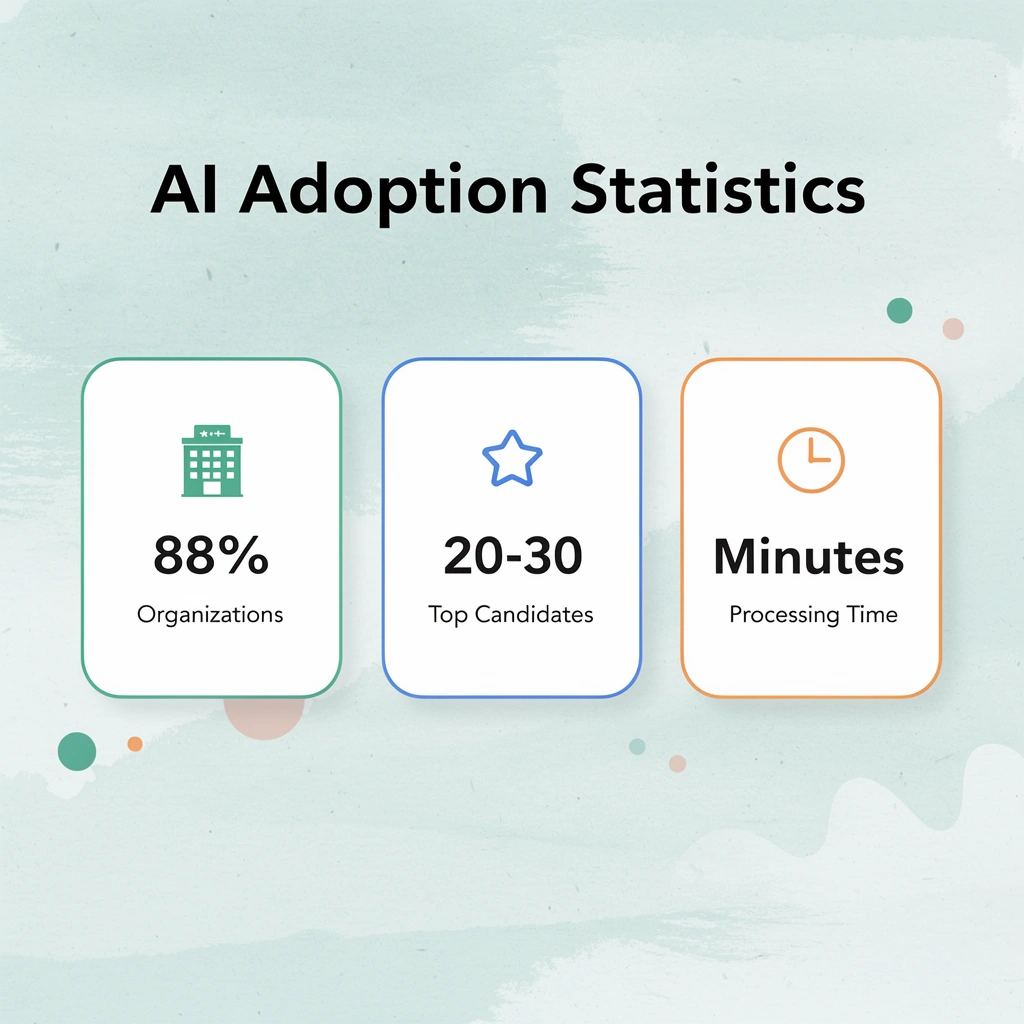 AI Adoption Statistics

88%
Organizations

20-30
Top Candidates

Minutes
Processing Time